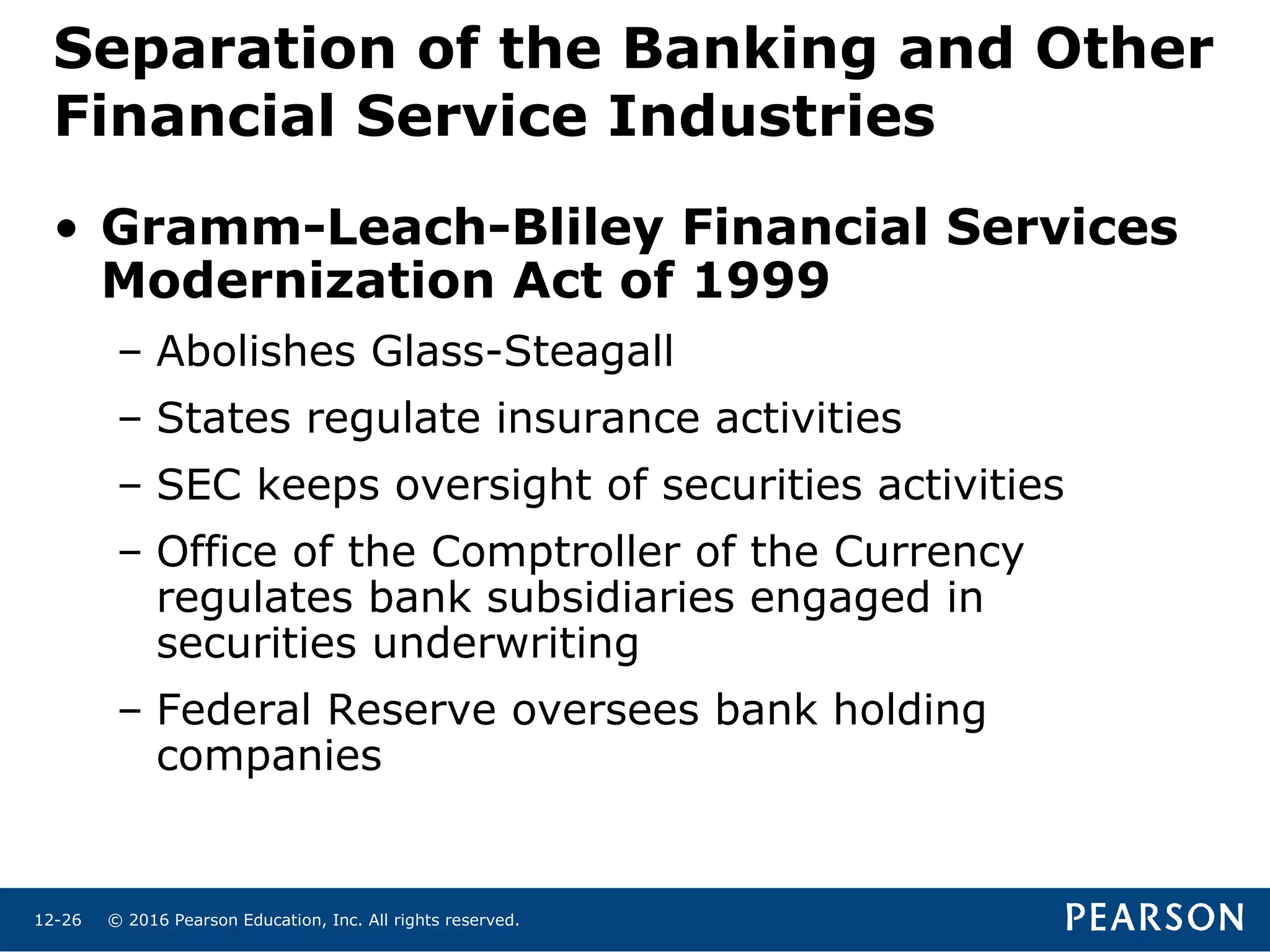 Separation of the Banking and Other Financial Service Industries

• Gramm-Leach-Bliley Financial Services Modernization Act of 1999

– Abolishes Glass-Steagall

– States regulate insurance activities

– SEC keeps oversight of securities activities

– Office of the Comptroller of the Currency regulates bank subsidiaries engaged in securities underwriting

– Federal Reserve oversees bank holding companies

12-26 © 2016 Pearson Education, Inc. All rights reserved.

PEARSON